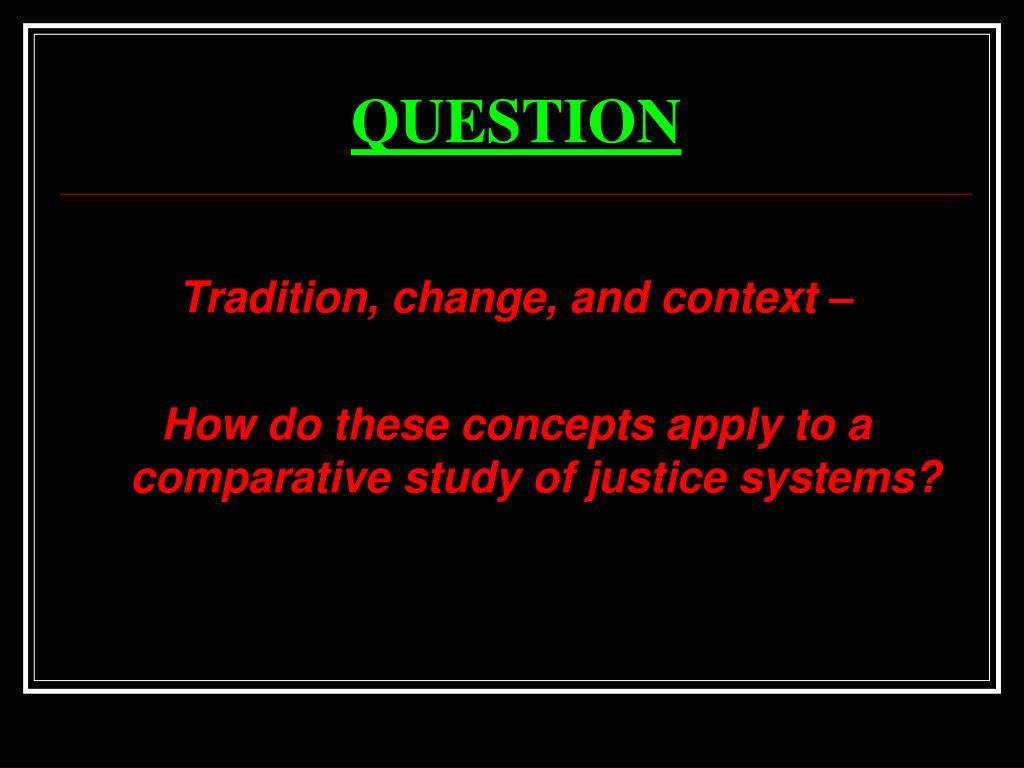 QUESTION

Tradition, change, and context –

How do these concepts apply to a comparative study of justice systems?